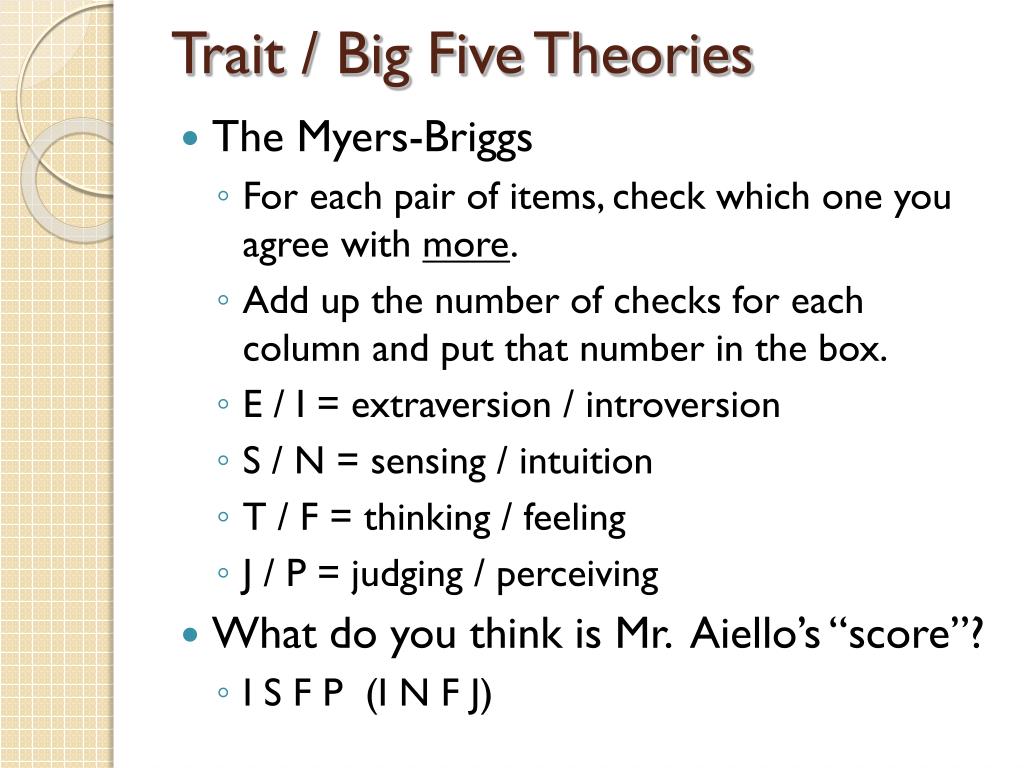 Trait / Big Five Theories

The Myers-Briggs

For each pair of items, check which one you agree with more.

Add up the number of checks for each column and put that number in the box.

E / I = extraversion / introversion

S / N = sensing / intuition

T / F = thinking / feeling

J / P = judging / perceiving

What do you think is Mr. Aiello's "score"?

I S F P (I N F J)